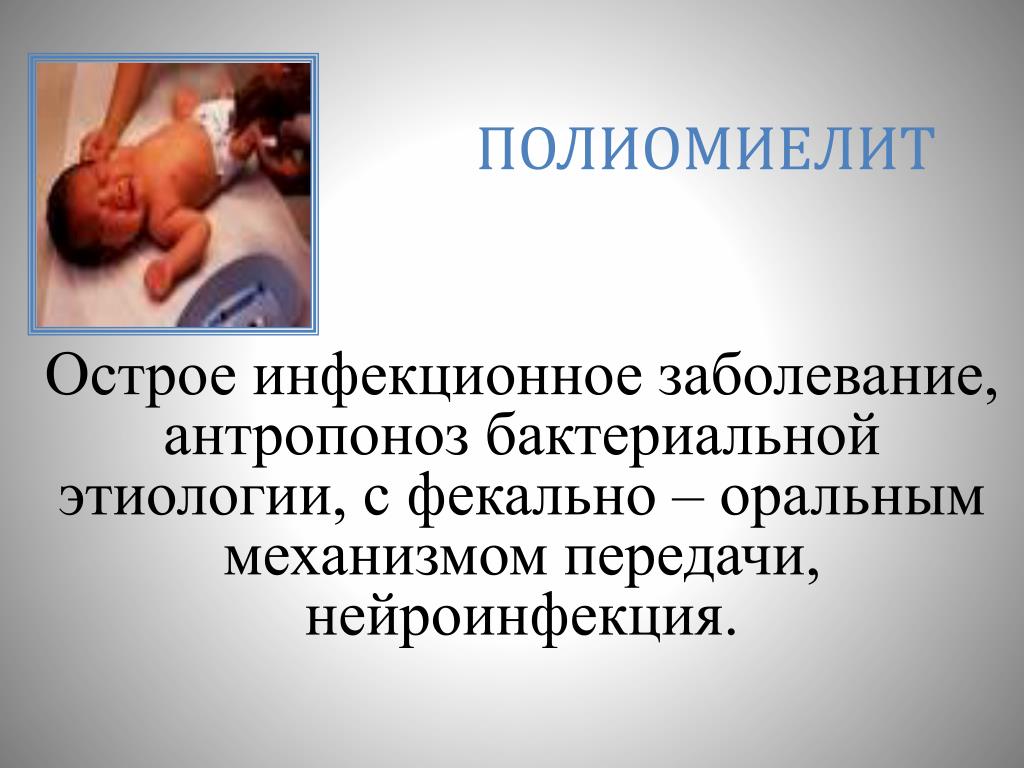 ПОЛИОМИЕЛИТ

Острое инфекционное заболевание, антропоноз бактериальной этиологии, с фекально – оральным механизмом передачи, нейроинфекция.